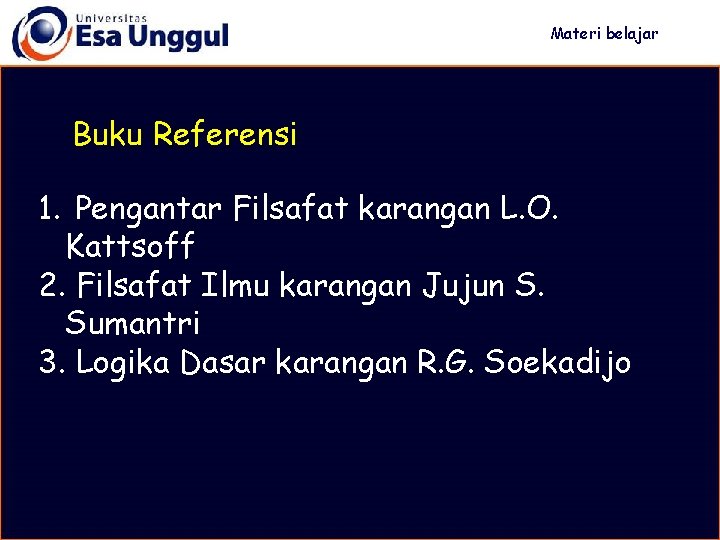 Universitas
Esa Unggul

Materi belajar

Buku Referensi

1. Pengantar Filsafat karangan L.O. Kattsoff
2. Filsafat Ilmu karangan Jujun S. Sumantri
3. Logika Dasar karangan R.G. Soekadijo